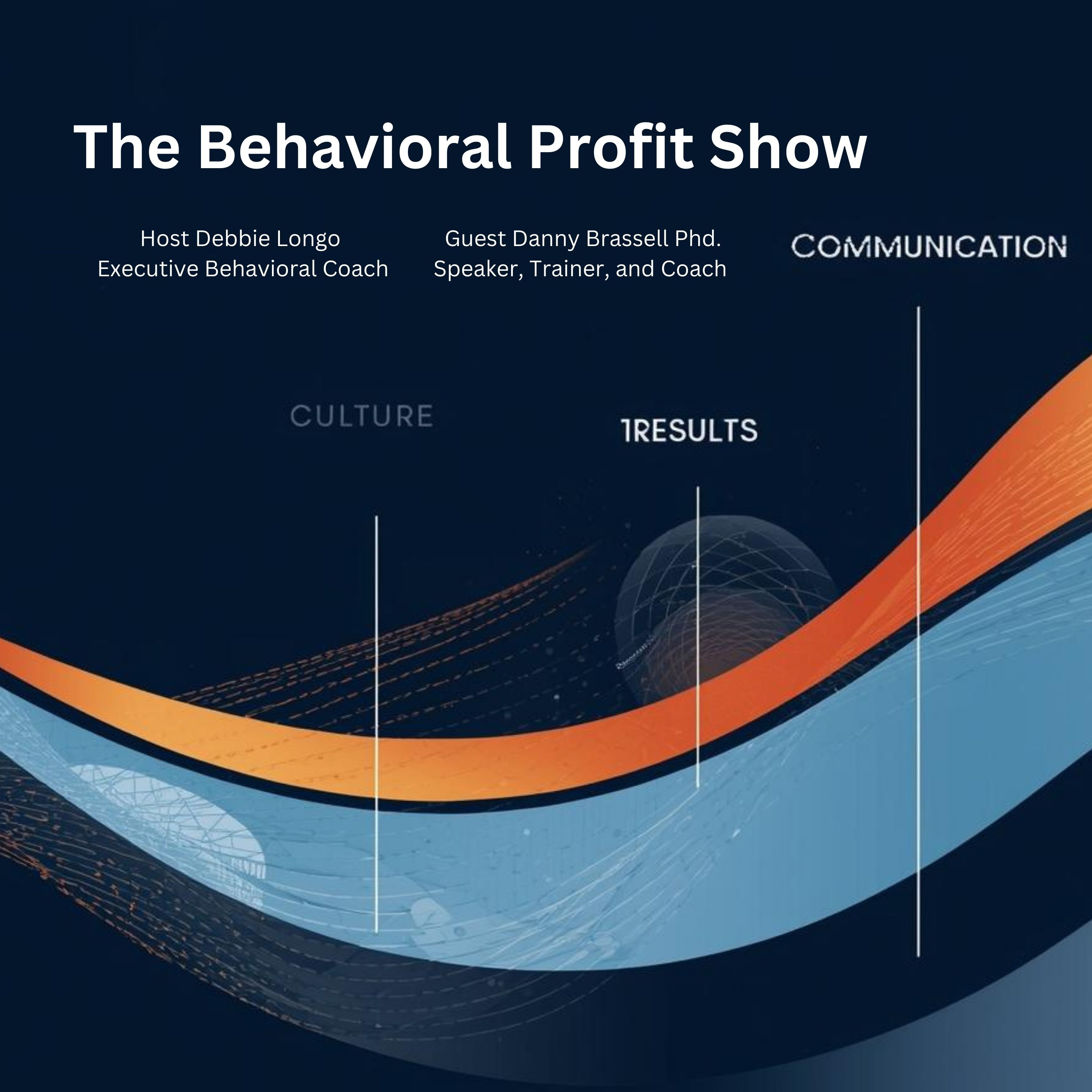 The Behavioral Profit Show

Host Debbie Longo
Executive Behavioral Coach

Guest Danny Brassell Phd.
Speaker, Trainer, and Coach

COMMUNICATION

CULTURE

1RESULTS